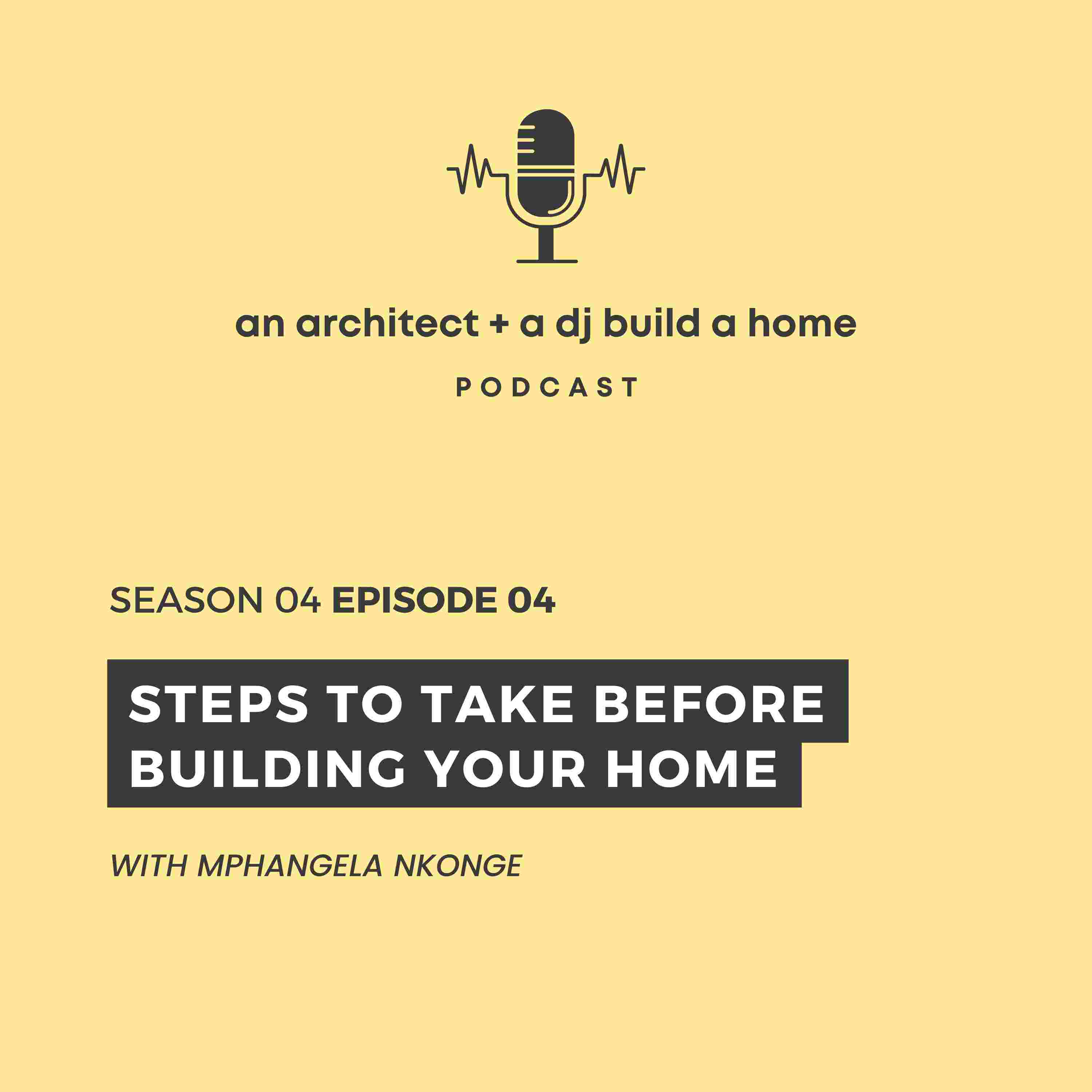 an architect + a dj build a home

PODCAST

SEASON 04 EPISODE 04

STEPS TO TAKE BEFORE BUILDING YOUR HOME

WITH MPHANGELA NKONGE